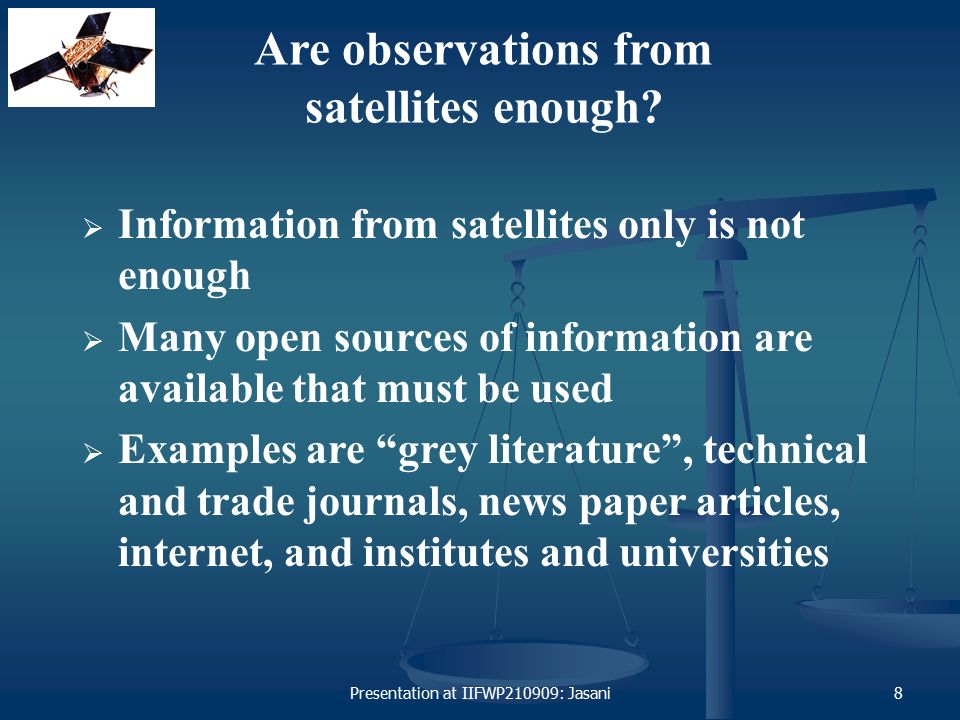 Are observations from satellites enough?

➢ Information from satellites only is not enough

➢ Many open sources of information are available that must be used

➢ Examples are “grey literature”, technical and trade journals, news paper articles, internet, and institutes and universities

Presentation at IIFWP210909: Jasani

8